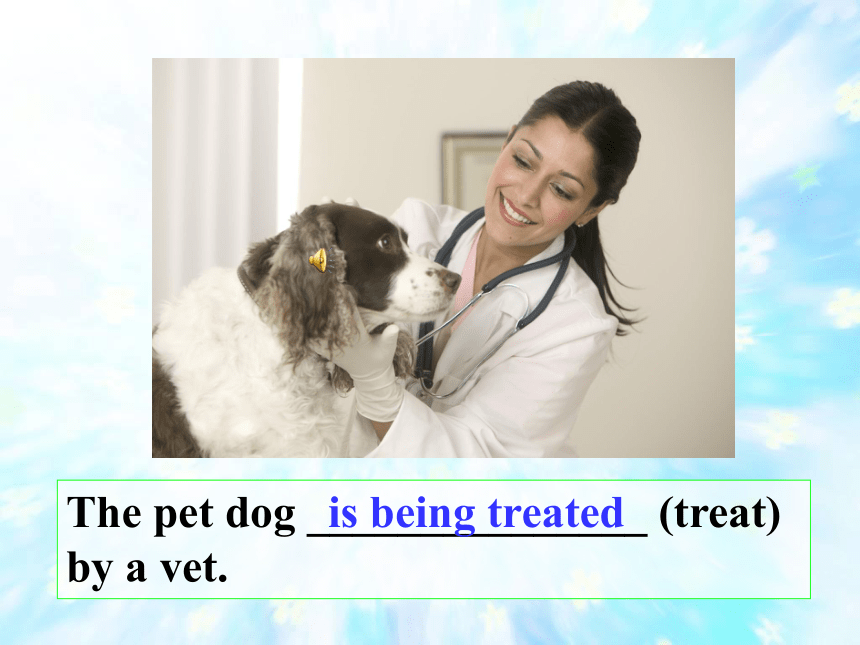 The pet dog is being treated (treat) by a vet.